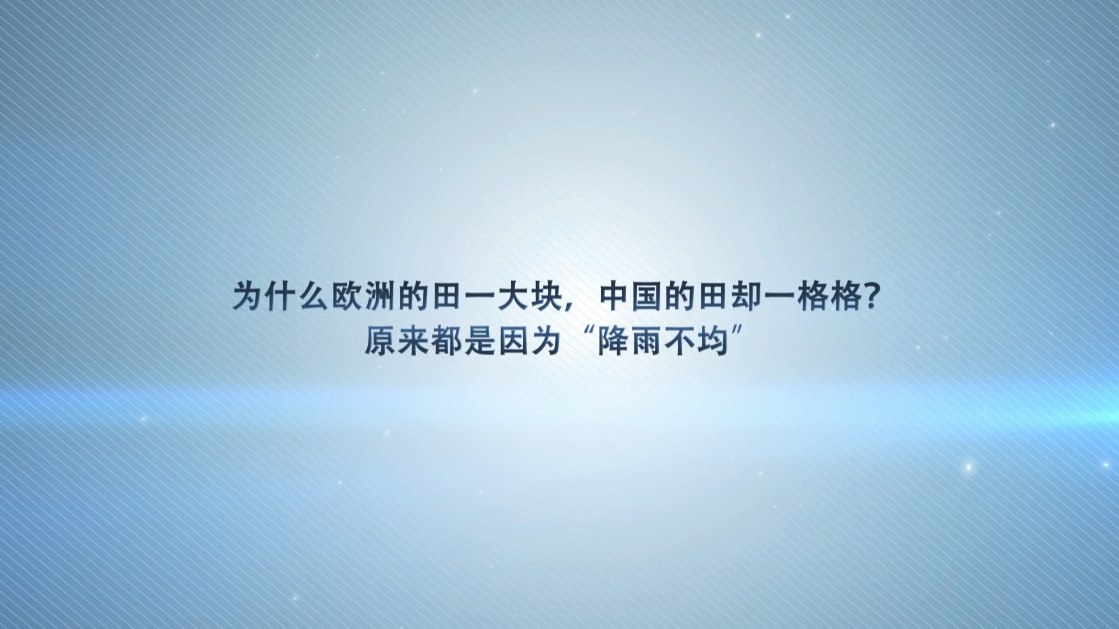 为什么欧洲的田一大块，中国的田却一格格？
原来都是因为“降雨不均”